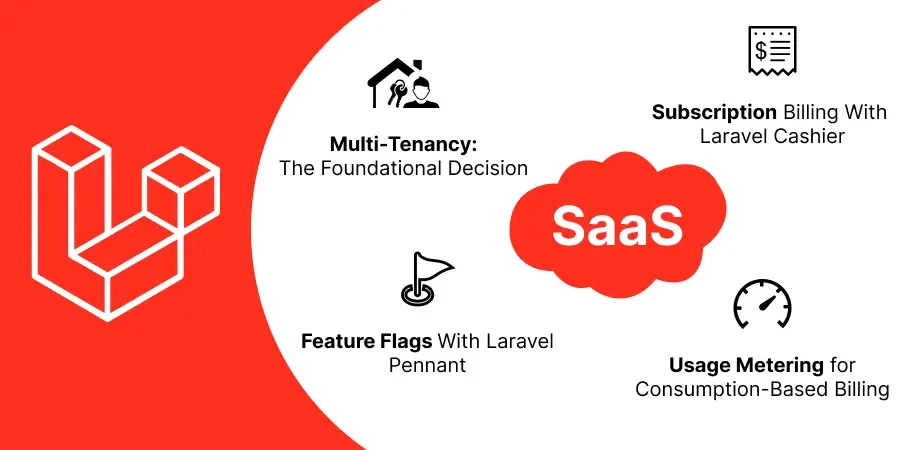 Multi-Tenancy:
The Foundational Decision

Subscription Billing With Laravel Cashier

SaaS

Feature Flags With Laravel Pennant

Usage Metering for Consumption-Based Billing